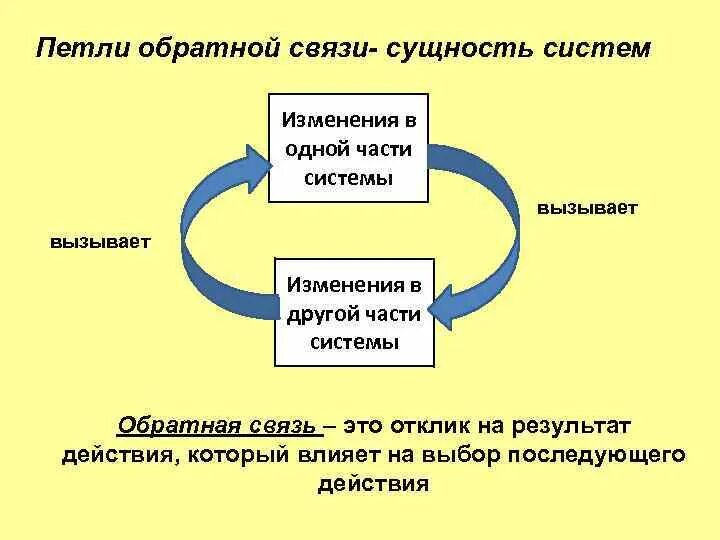 Петли обратной связи- сущность систем

Изменения в одной части системы

вызывает

вызывает

Изменения в другой части системы

Обратная связь – это отклик на результат действия, который влияет на выбор последующего действия